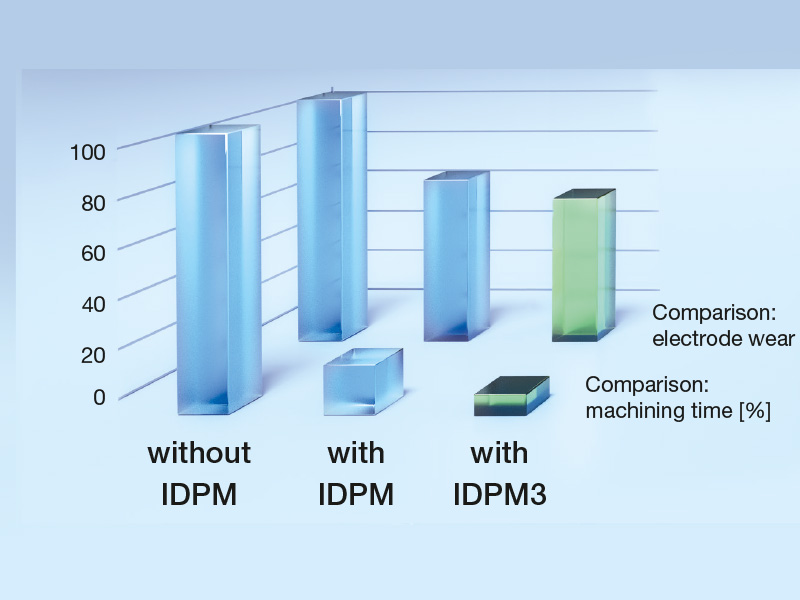 100
80
60
40
20
0

Comparison:
electrode wear

Comparison:
machining time [%]

without IDPM

with IDPM

with IDPM3